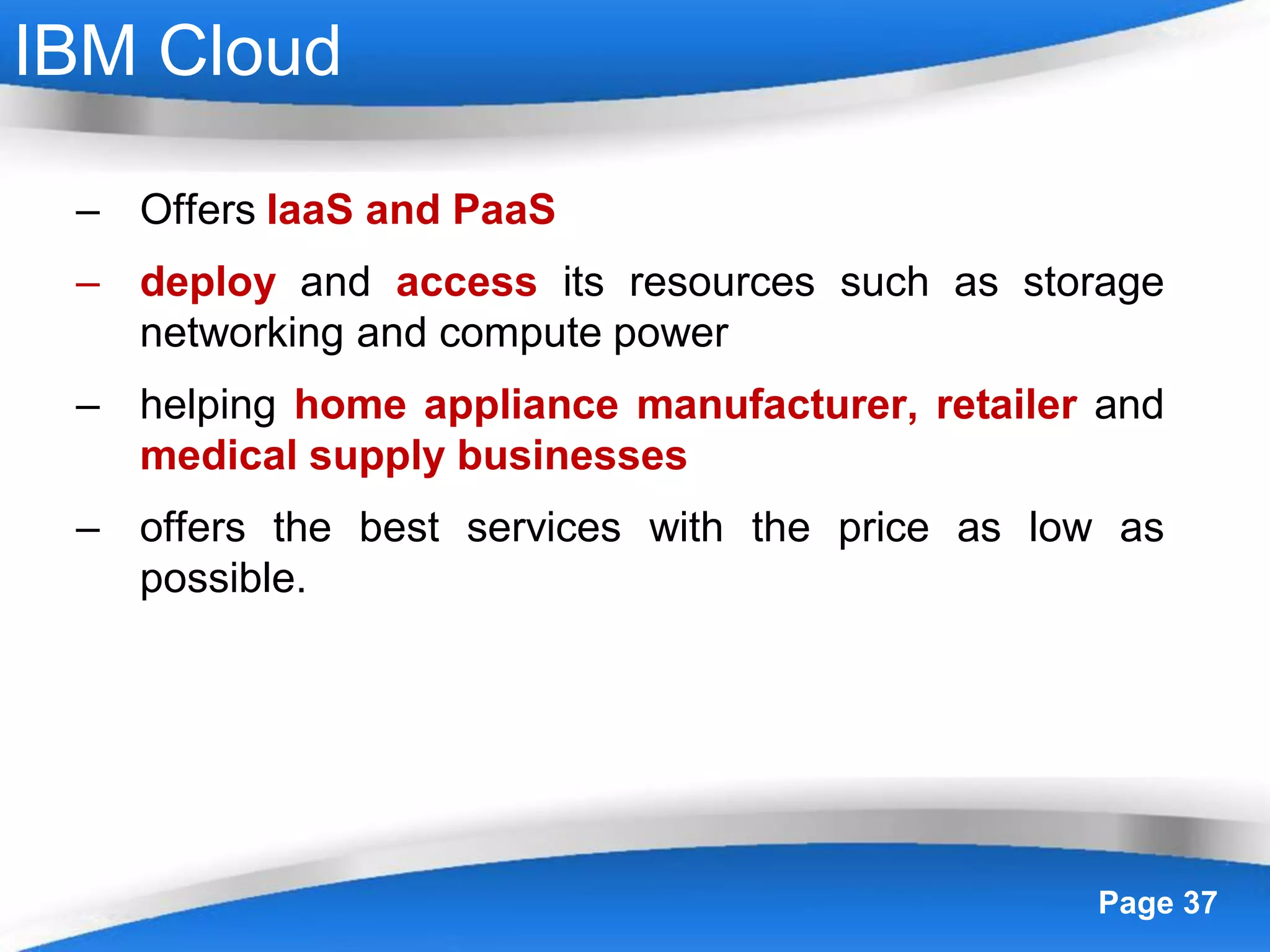 IBM Cloud

– Offers IaaS and PaaS

– deploy and access its resources such as storage networking and compute power

– helping home appliance manufacturer, retailer and medical supply businesses

– offers the best services with the price as low as possible.

Page 37